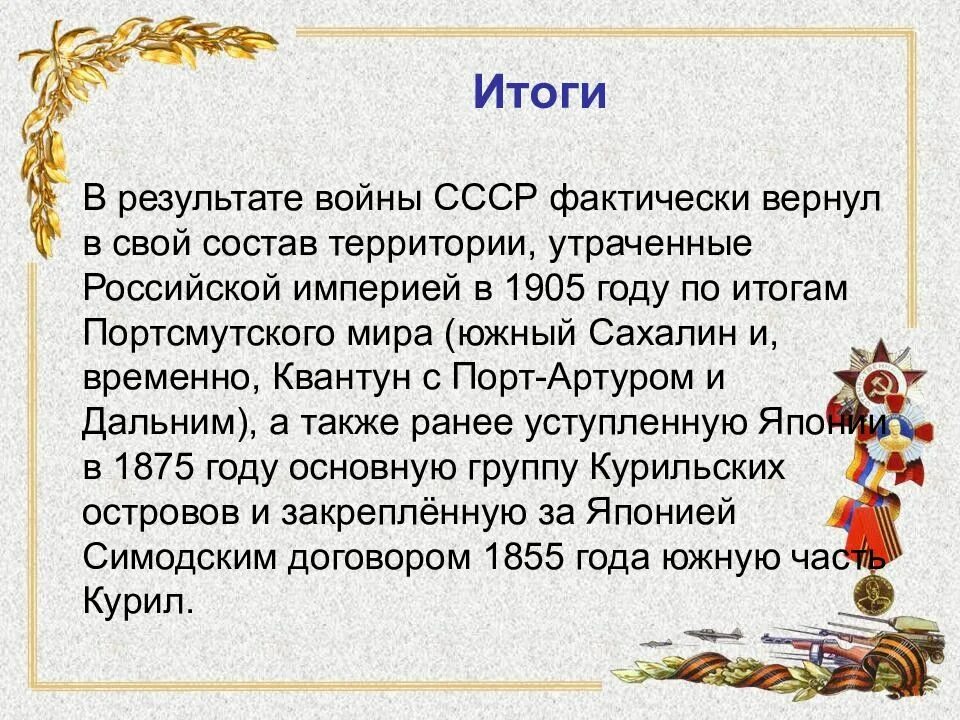 Итоги

В результате войны СССР фактически вернул в свой состав территории, утраченные Российской империей в 1905 году по итогам Портсмутского мира (южный Сахалин и, временно, Квантун с Порт-Артуром и Дальним), а также ранее уступленную Японии в 1875 году основную группу Курильских островов и закреплённую за Японией Симодским договором 1855 года южную часть Курил.